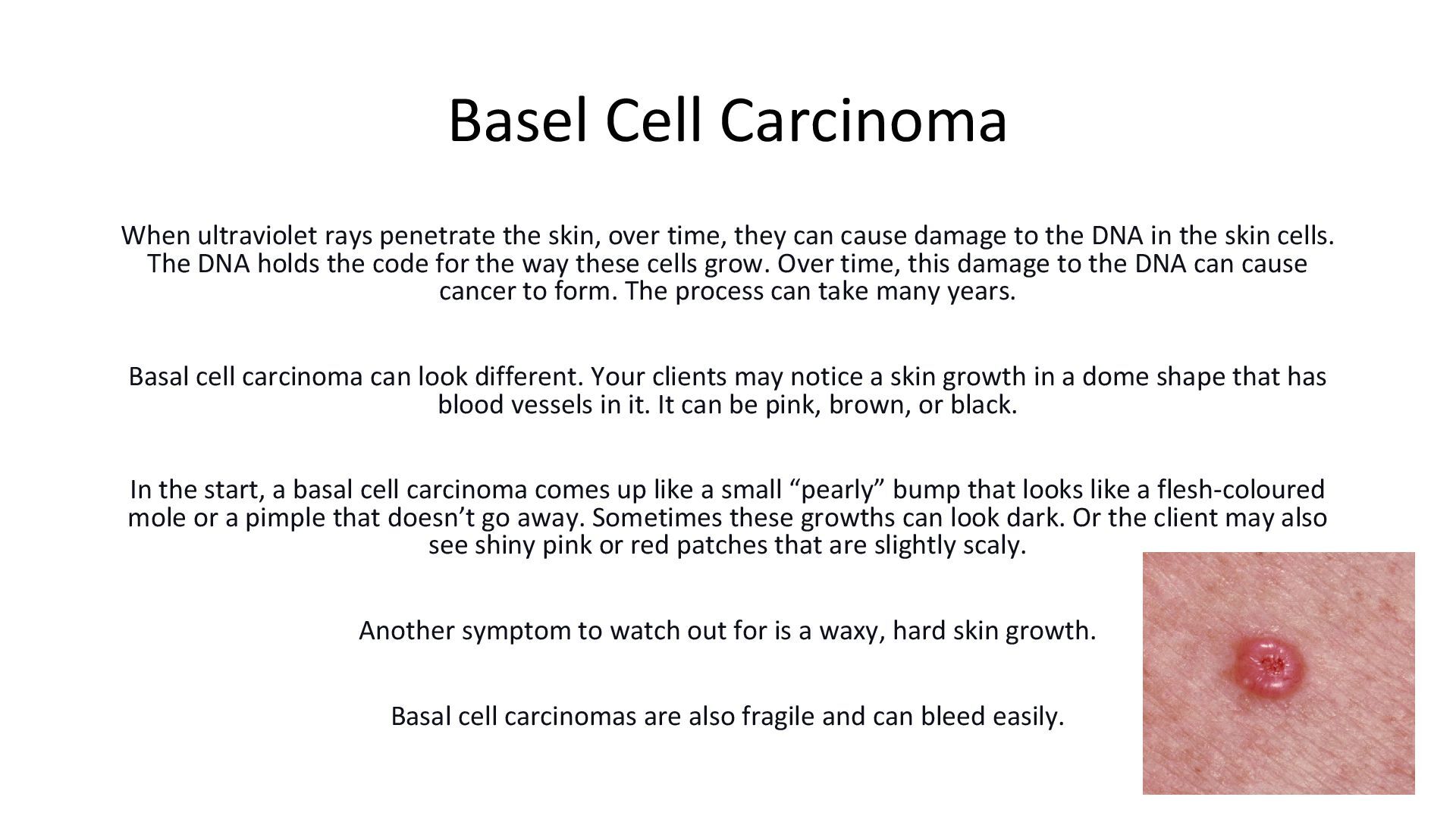 Basel Cell Carcinoma

When ultraviolet rays penetrate the skin, over time, they can cause damage to the DNA in the skin cells. The DNA holds the code for the way these cells grow. Over time, this damage to the DNA can cause cancer to form. The process can take many years.

Basal cell carcinoma can look different. Your clients may notice a skin growth in a dome shape that has blood vessels in it. It can be pink, brown, or black.

In the start, a basal cell carcinoma comes up like a small “pearly” bump that looks like a flesh-coloured mole or a pimple that doesn’t go away. Sometimes these growths can look dark. Or the client may also see shiny pink or red patches that are slightly scaly.

Another symptom to watch out for is a waxy, hard skin growth.

Basal cell carcinomas are also fragile and can bleed easily.